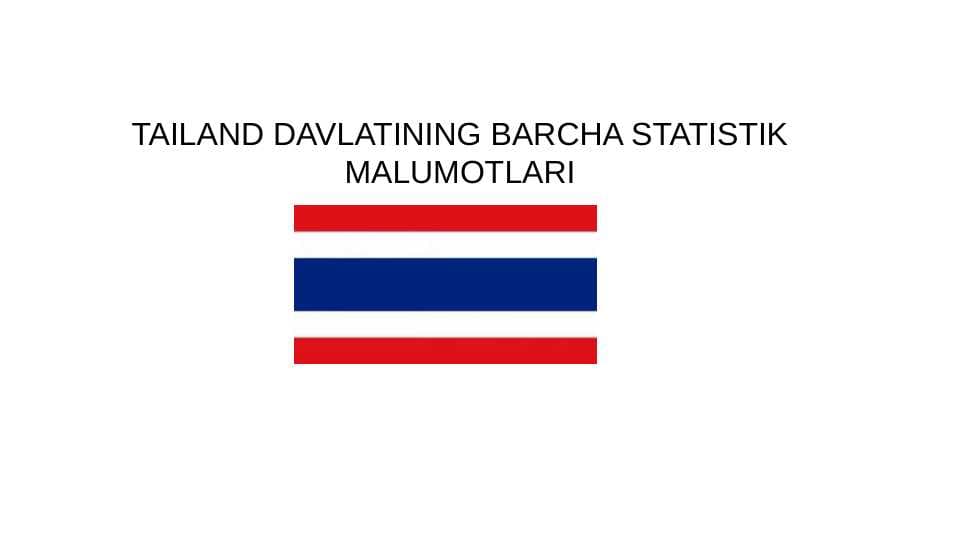 TAILAND DAVLATINING BARCHA STATISTIK MALUMOTLARI